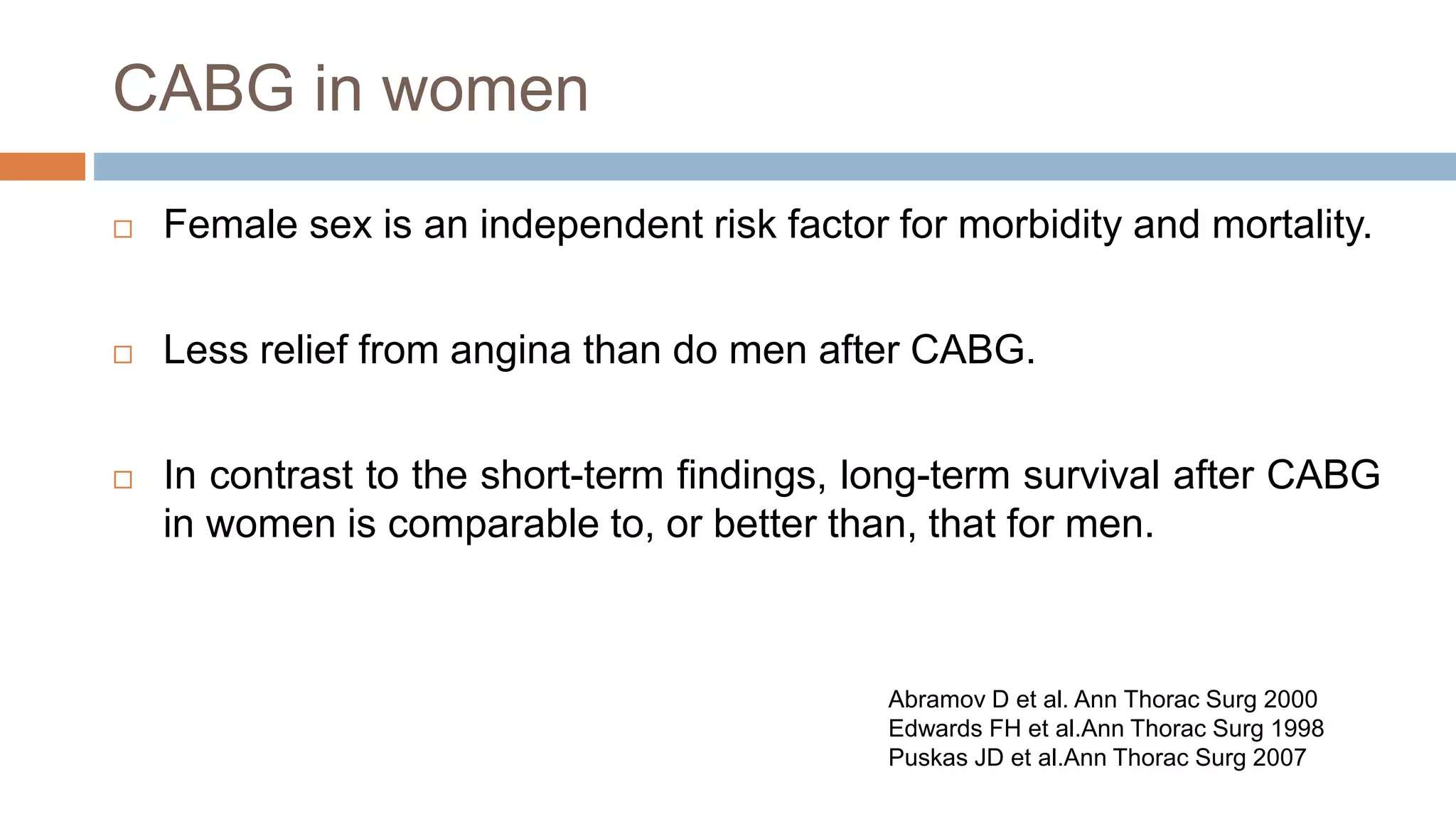 CABG in women

□ Female sex is an independent risk factor for morbidity and mortality.

□ Less relief from angina than do men after CABG.

□ In contrast to the short-term findings, long-term survival after CABG in women is comparable to, or better than, that for men.

Abramov D et al. Ann Thorac Surg 2000
Edwards FH et al.Ann Thorac Surg 1998
Puskas JD et al.Ann Thorac Surg 2007